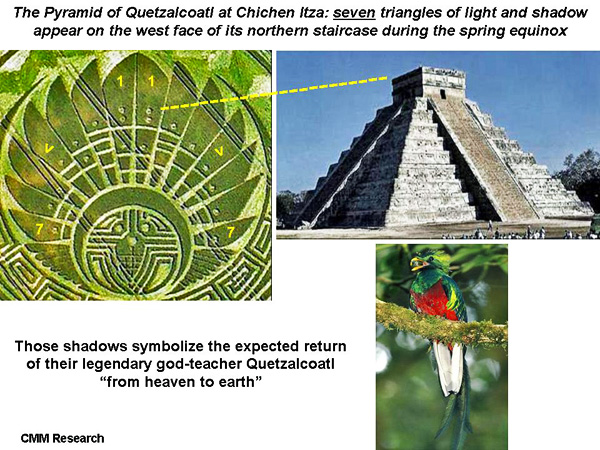 The Pyramid of Quetzalcoatl at Chichen Itza: seven triangles of light and shadow appear on the west face of its northern staircase during the spring equinox

1 1

v v

7 7

Those shadows symbolize the expected return of their legendary god-teacher Quetzalcoatl "from heaven to earth"

CMM Research